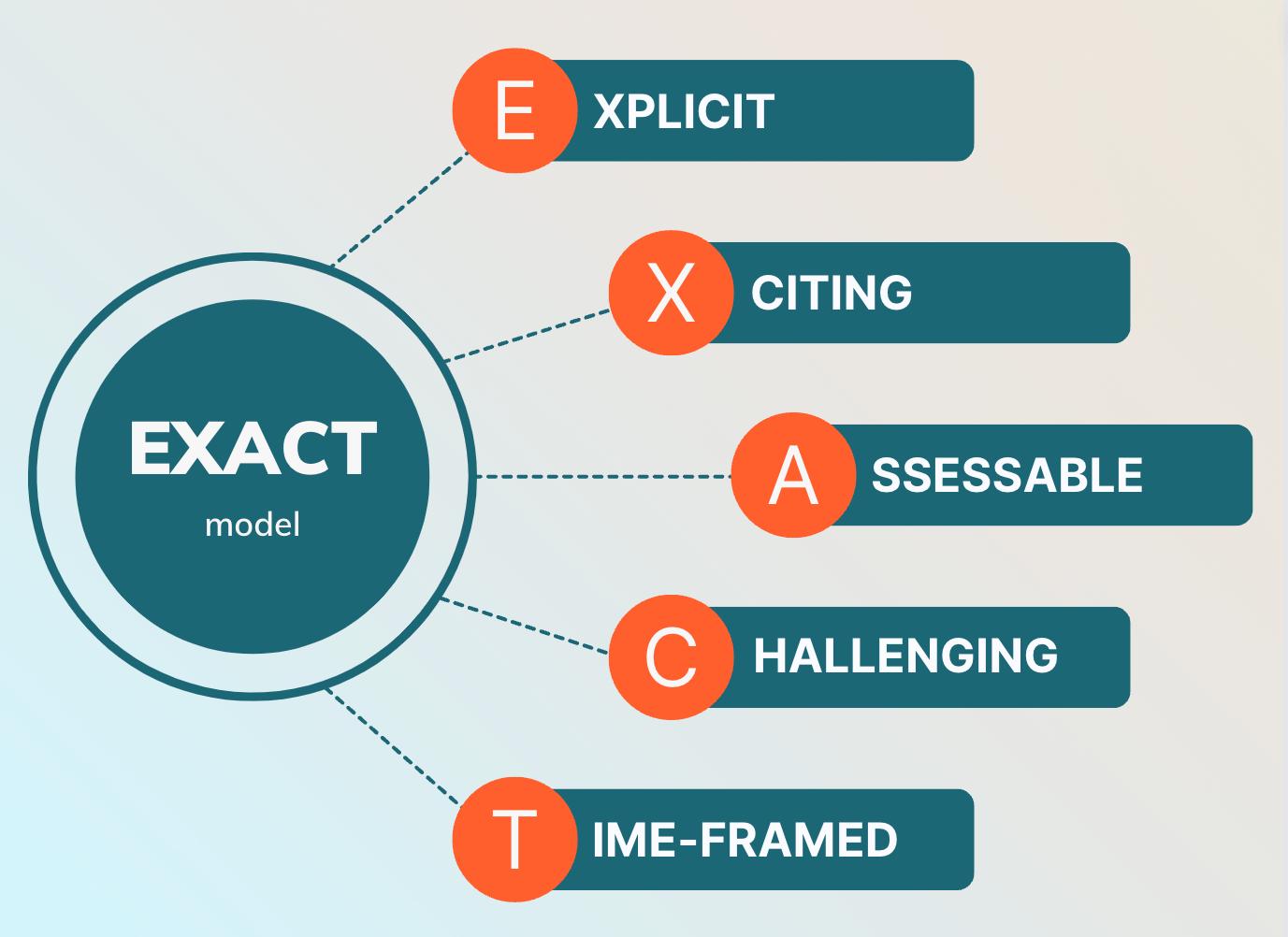 EXACT
model

E XPLICIT

X CITING

A SSESSABLE

C HALLENGING

T IME-FRAMED